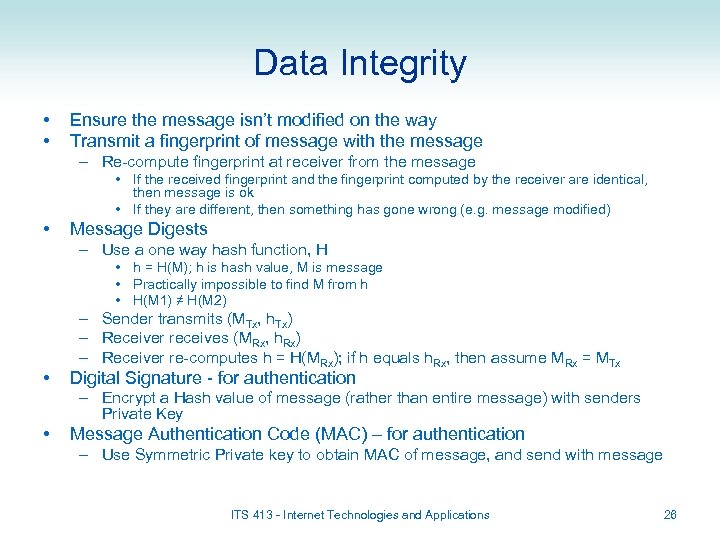 Data Integrity

• Ensure the message isn't modified on the way
• Transmit a fingerprint of message with the message
– Re-compute fingerprint at receiver from the message
• If the received fingerprint and the fingerprint computed by the receiver are identical, then message is ok
• If they are different, then something has gone wrong (e.g. message modified)
• Message Digests
– Use a one way hash function, H
• h = H(M); h is hash value, M is message
• Practically impossible to find M from h
• H(M1) ≠ H(M2)
– Sender transmits ($M_{Tx}$, $h_{Tx}$)
– Receiver receives ($M_{Rx}$, $h_{Rx}$)
– Receiver re-computes h = H($M_{Rx}$); if h equals $h_{Rx}$, then assume $M_{Rx}$ = $M_{Tx}$
• Digital Signature - for authentication
– Encrypt a Hash value of message (rather than entire message) with senders Private Key
• Message Authentication Code (MAC) – for authentication
– Use Symmetric Private key to obtain MAC of message, and send with message

ITS 413 - Internet Technologies and Applications 26